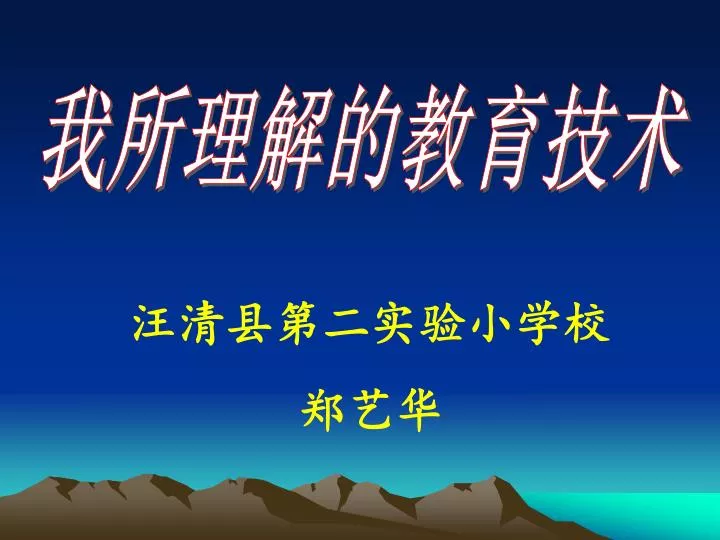 我所理解的教育技术

汪清县第二实验小学校

郑艺华